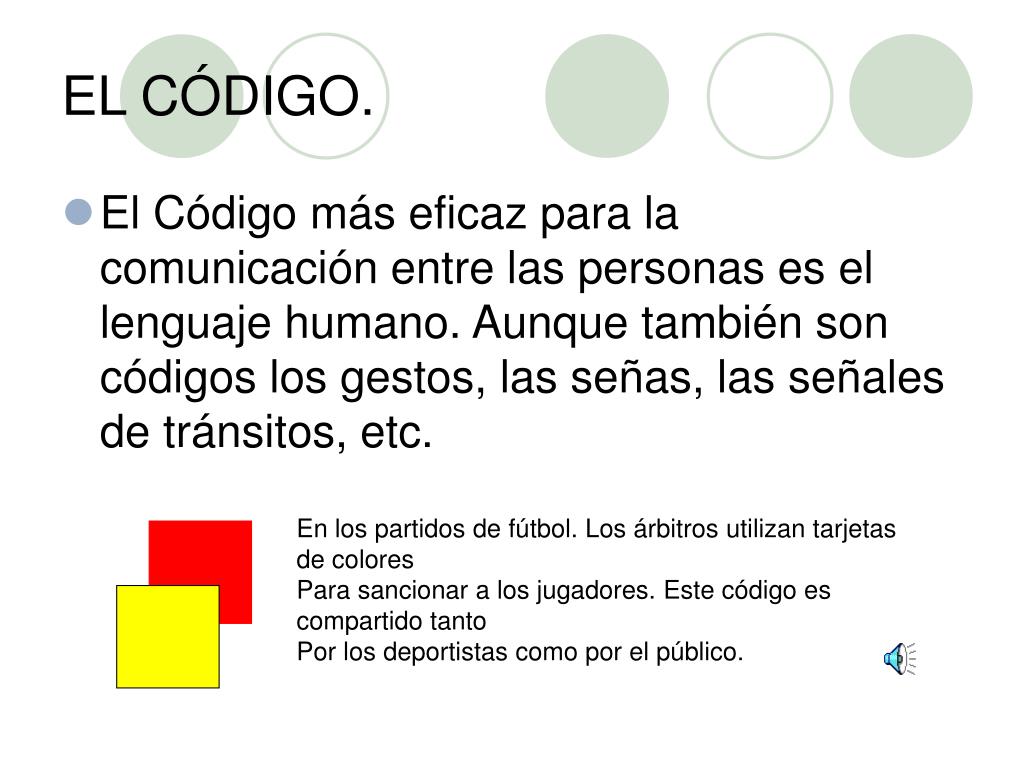 EL CÓDIGO.

El Código más eficaz para la comunicación entre las personas es el lenguaje humano. Aunque también son códigos los gestos, las señas, las señales de tránsitos, etc.

En los partidos de fútbol. Los árbitros utilizan tarjetas de colores
Para sancionar a los jugadores. Este código es compartido tanto
Por los deportistas como por el público.